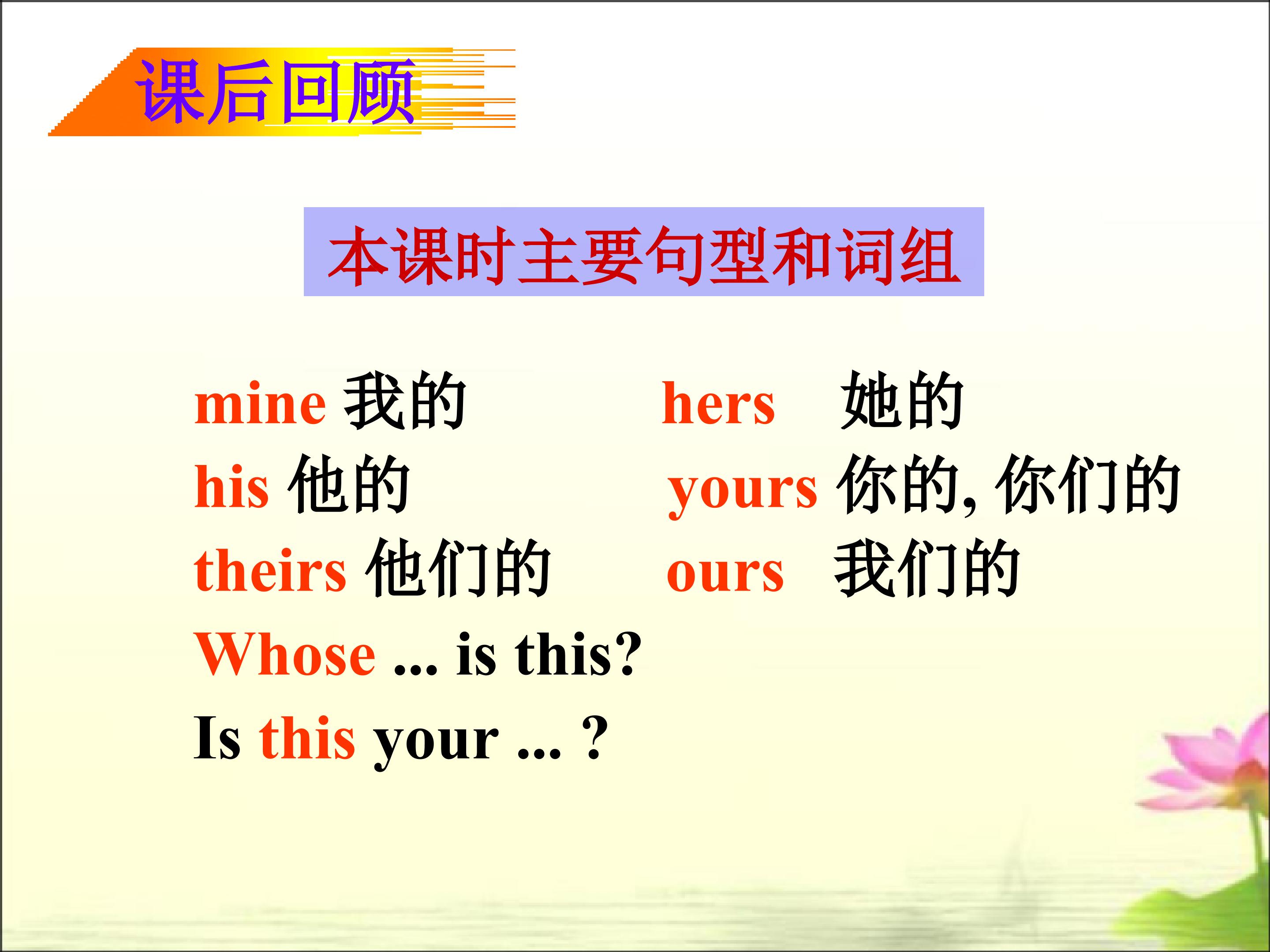 课后回顾

本课时主要句型和词组

mine 我的

hers 她的

his 他的

yours 你的, 你们的

theirs 他们的

ours 我们的

Whose ... is this?

Is this your ... ?